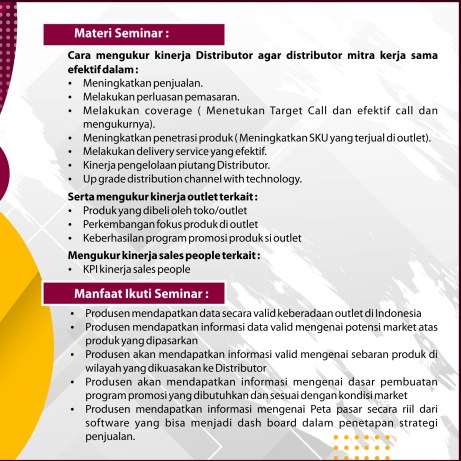 Materi Seminar :

Cara mengukur kinerja Distributor agar distributor mitra kerja sama efektif dalam :

• Meningkatkan penjualan.
• Melakukan perluasan pemasaran.
• Melakukan coverage ( Menetukan Target Call dan efektif call dan mengukurnya).
• Meningkatkan penetrasi produk ( Meningkatkan SKU yang terjual di outlet).
• Melakukan delivery service yang efektif.
• Kinerja pengelolaan piutang Distributor.
• Up grade distribution channel with technology.

Serta mengukur kinerja outlet terkait :

• Produk yang dibeli oleh toko/outlet
• Perkembangan fokus produk di outlet
• Keberhasilan program promosi produk si outlet

Mengukur kinerja sales people terkait :

• KPI kinerja sales people

Manfaat Ikuti Seminar :

• Produsen mendapatkan data secara valid keberadaan outlet di Indonesia
• Produsen mendapatkan informasi data valid mengenai potensi market atas produk yang dipasarkan
• Produsen akan mendapatkan informasi valid mengenai sebaran produk di wilayah yang dikuasakan ke Distributor
• Produsen akan mendapatkan informasi mengenai dasar pembuatan program promosi yang dibutuhkan dan sesuai dengan kondisi market
• Produsen mendapatkan informasi mengenai Peta pasar secara riil dari software yang bisa menjadi dash board dalam penetapan strategi penjualan.